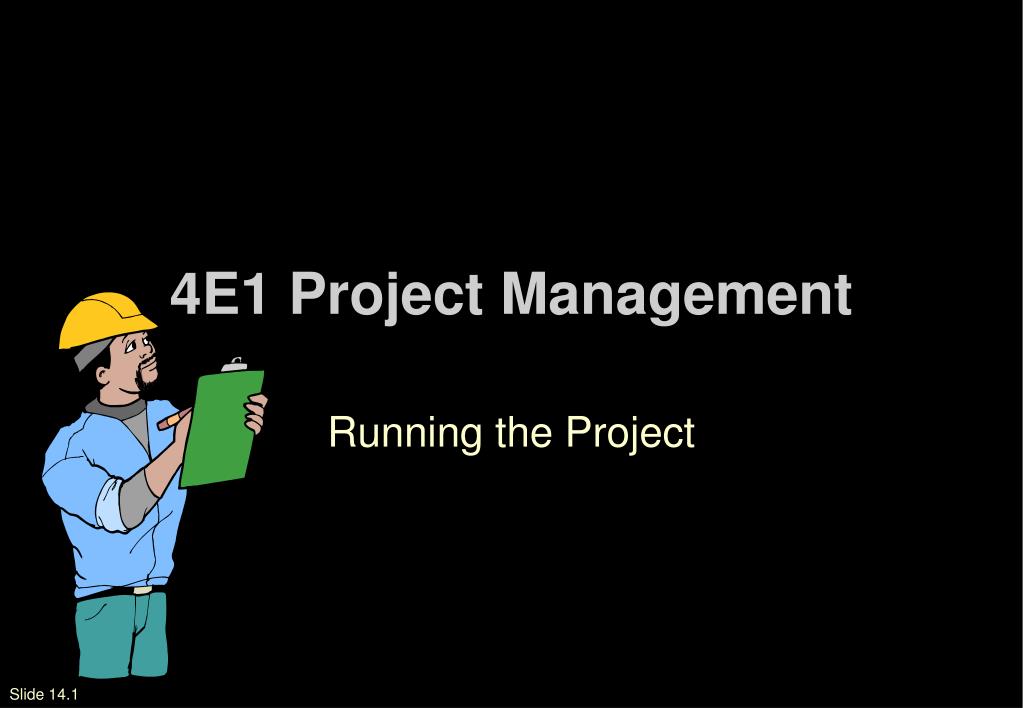 4E1 Project Management

Running the Project

Slide 14.1